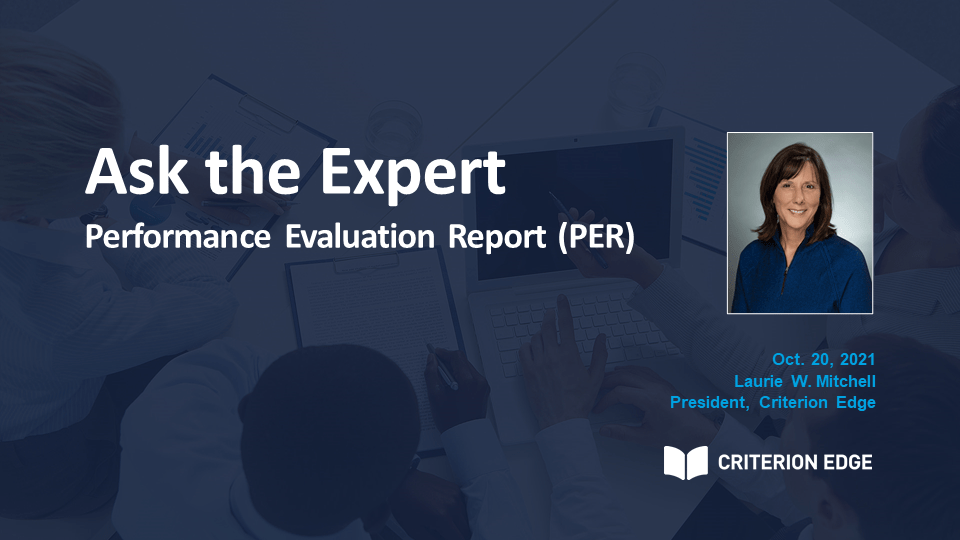 Ask the Expert
Performance Evaluation Report (PER)

Oct. 20, 2021
Laurie W. Mitchell
President, Criterion Edge

CRITERION EDGE